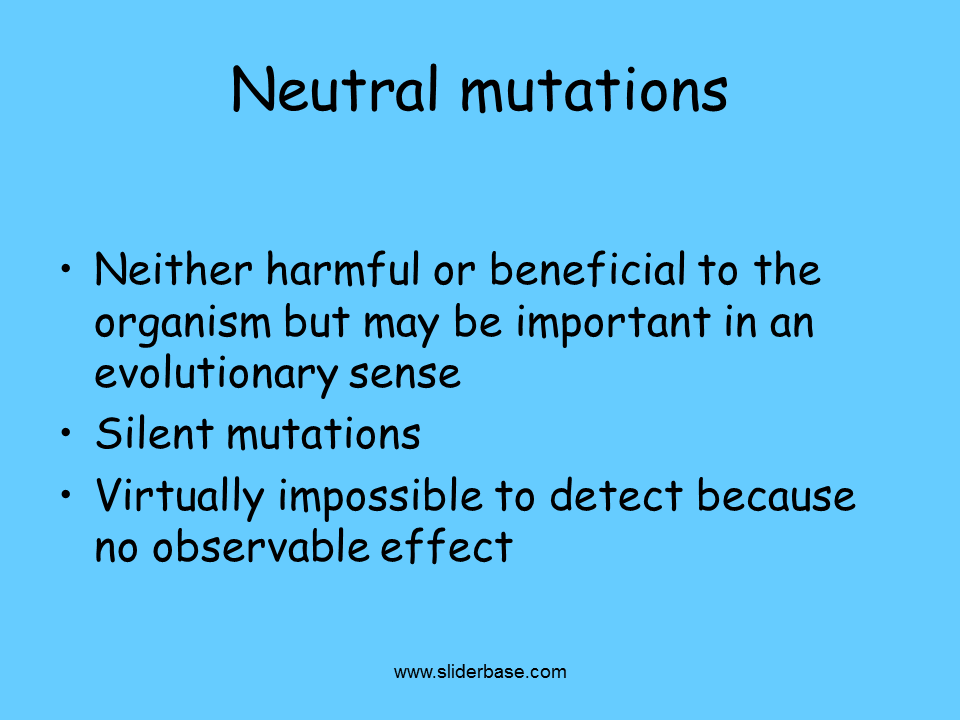 Neutral mutations

• Neither harmful or beneficial to the organism but may be important in an evolutionary sense
• Silent mutations
• Virtually impossible to detect because no observable effect

www.sliderbase.com